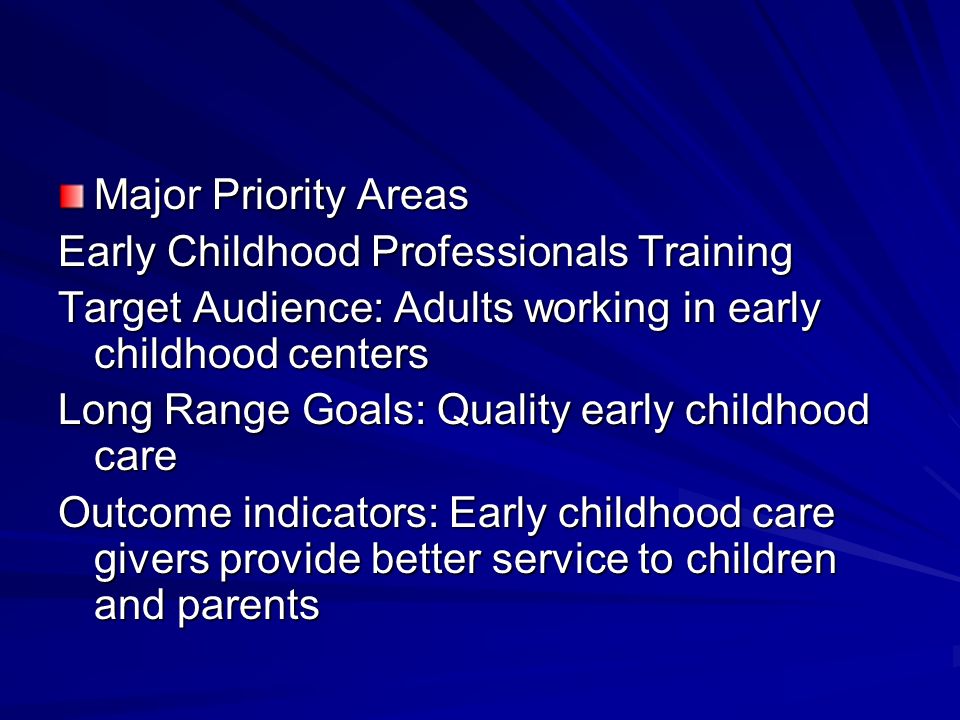 Major Priority Areas

Early Childhood Professionals Training

Target Audience: Adults working in early childhood centers

Long Range Goals: Quality early childhood care

Outcome indicators: Early childhood care givers provide better service to children and parents